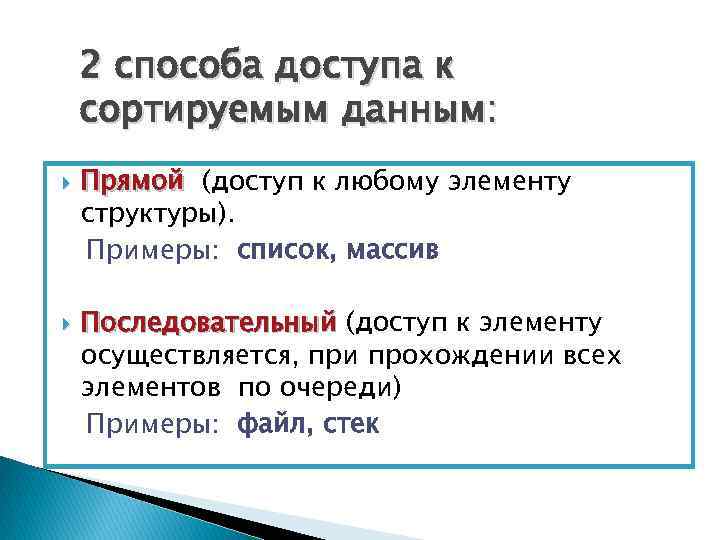 2 способа доступа к сортируемым данным:

Прямой (доступ к любому элементу структуры).
Примеры: список, массив

Последовательный (доступ к элементу осуществляется, при прохождении всех элементов по очереди)
Примеры: файл, стек